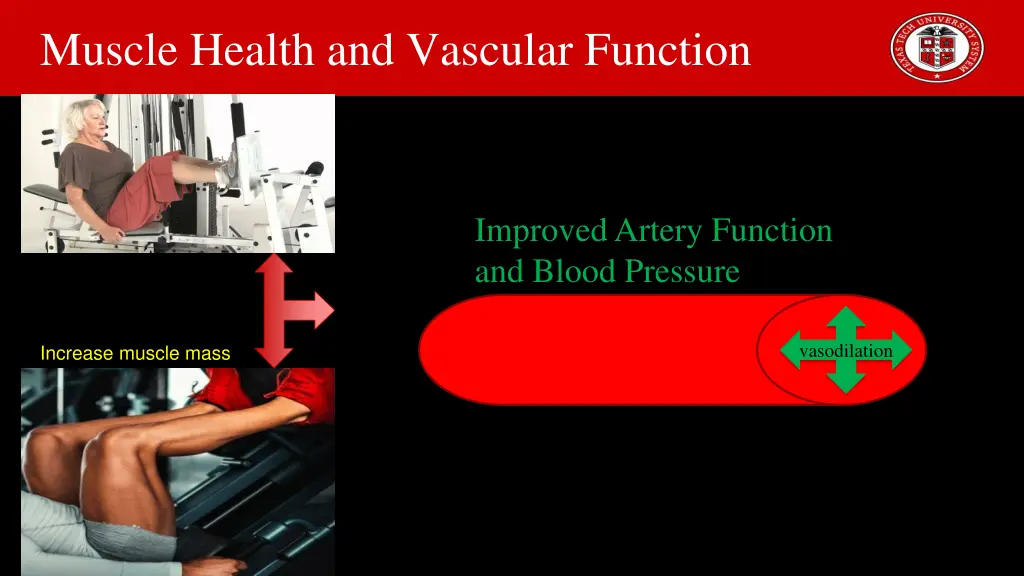 Muscle Health and Vascular Function

TEXAS TECH UNIVERSITY SYSTEM

Improved Artery Function and Blood Pressure

Increase muscle mass

vasodilation